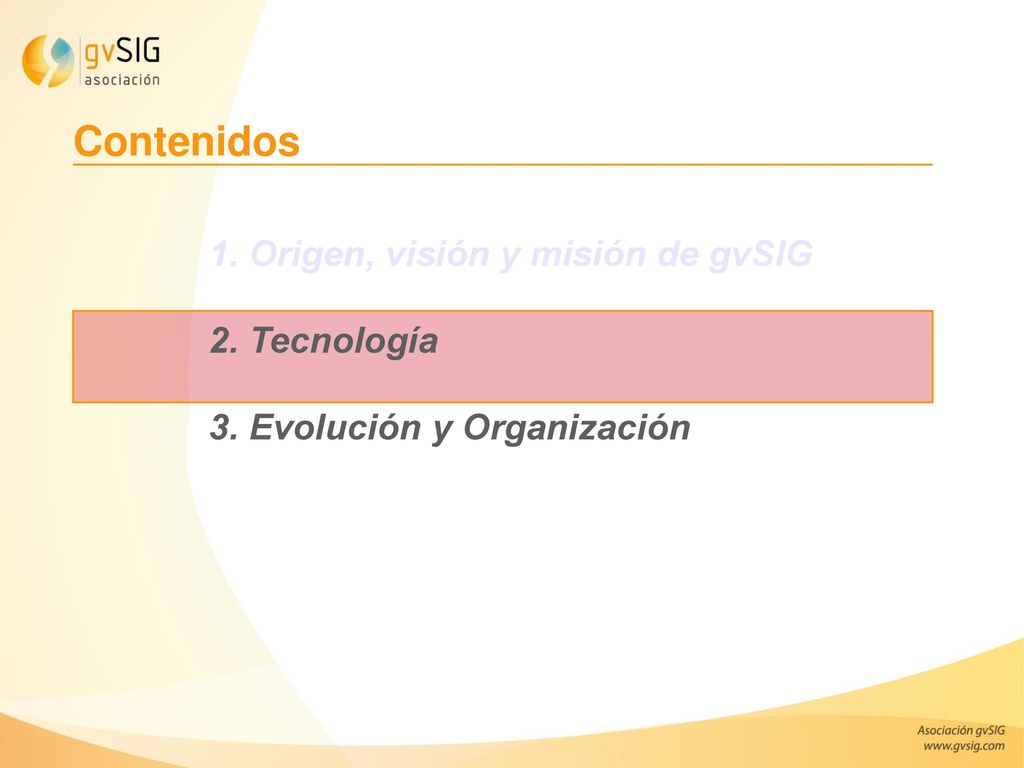 gvSIG
asociación

Contenidos

1. Origen, visión y misión de gvSIG

2. Tecnología

3. Evolución y Organización

Asociación gvSIG
www.gvsig.com